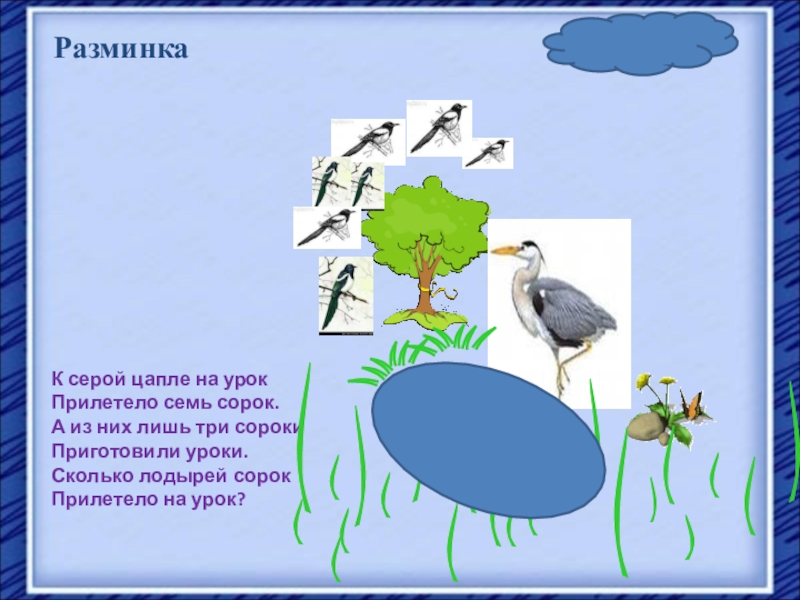 Разминка

К серой цапле на урок
Прилетело семь сорок.
А из них лишь три сороки
Приготовили уроки.
Сколько лодырей сорок
Прилетело на урок?